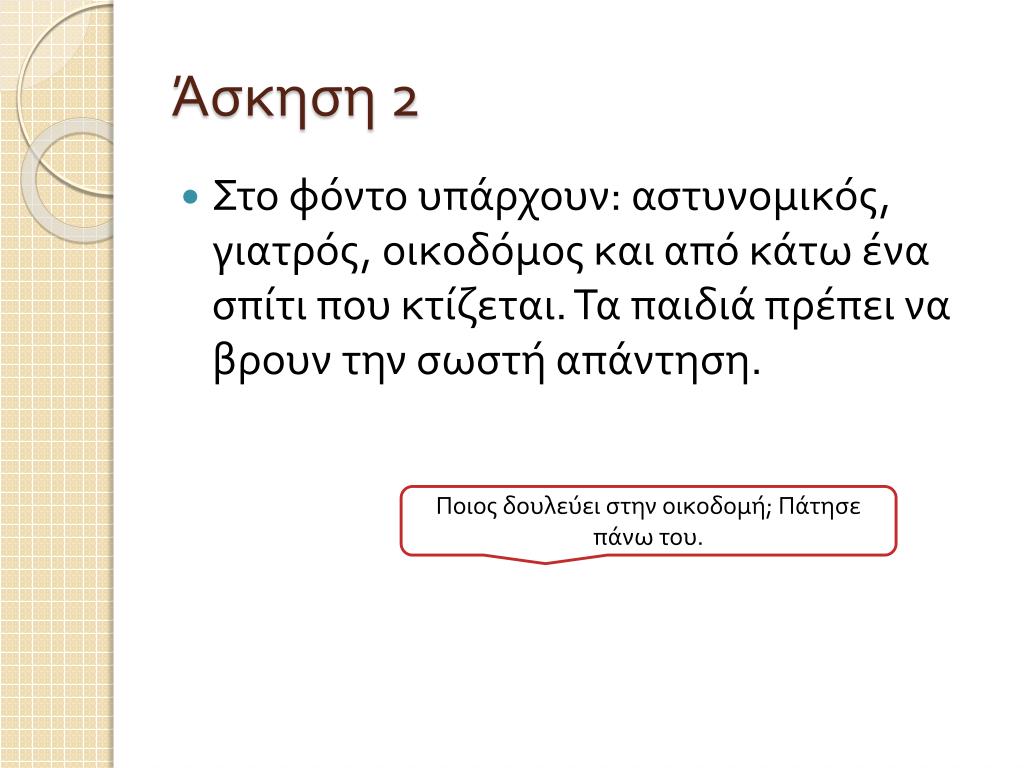 Άσκηση 2

Στο φόντο υπάρχουν: αστυνομικός, γιατρός, οικοδόμος και από κάτω ένα σπίτι που κτίζεται. Τα παιδιά πρέπει να βρουν την σωστή απάντηση.

Ποιος δουλεύει στην οικοδομή; Πάτησε πάνω του.